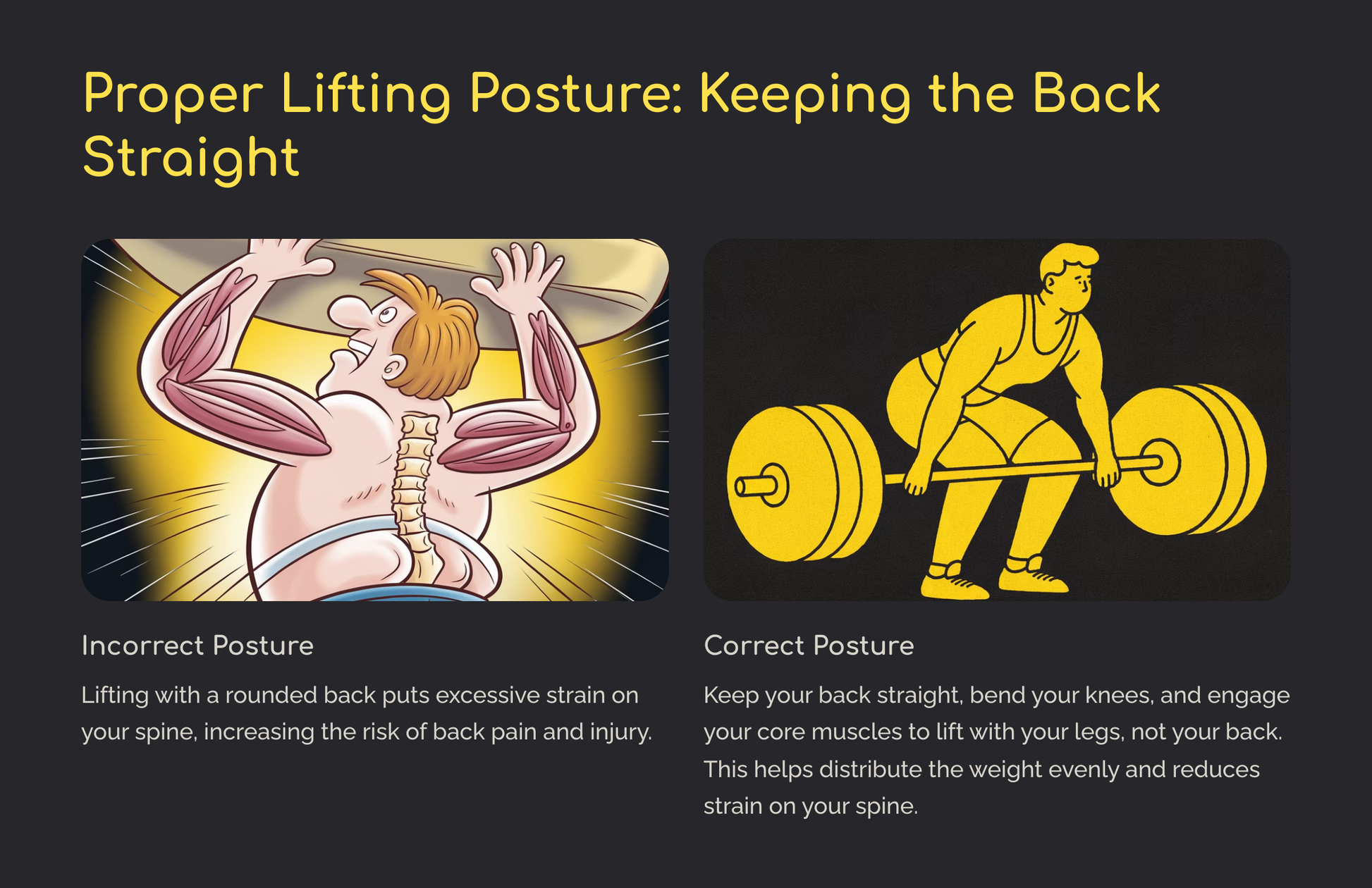 Proper Lifting Posture: Keeping the Back Straight

Incorrect Posture

Lifting with a rounded back puts excessive strain on your spine, increasing the risk of back pain and injury.

Correct Posture

Keep your back straight, bend your knees, and engage your core muscles to lift with your legs, not your back. This helps distribute the weight evenly and reduces strain on your spine.